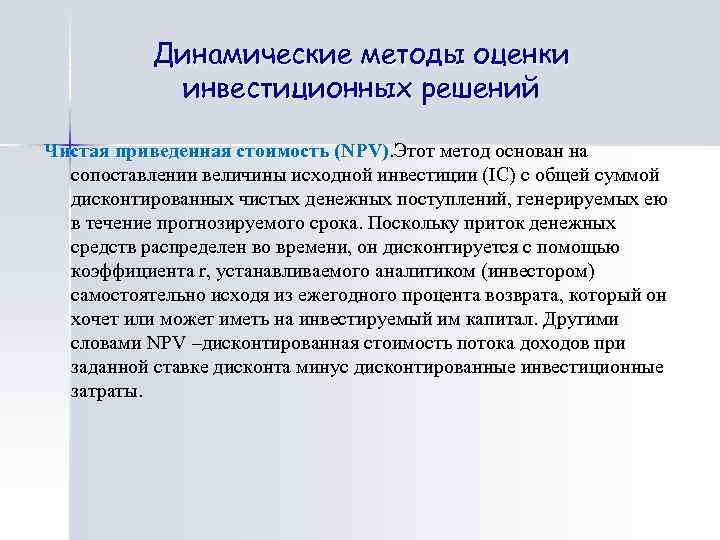 Динамические методы оценки инвестиционных решений

Чистая приведенная стоимость (NPV).Этот метод основан на сопоставлении величины исходной инвестиции (IC) с общей суммой дисконтированных чистых денежных поступлений, генерируемых ею в течение прогнозируемого срока. Поскольку приток денежных средств распределен во времени, он дисконтируется с помощью коэффициента r, устанавливаемого аналитиком (инвестором) самостоятельно исходя из ежегодного процента возврата, который он хочет или может иметь на инвестируемый им капитал. Другими словами NPV –дисконтированная стоимость потока доходов при заданной ставке дисконта минус дисконтированные инвестиционные затраты.